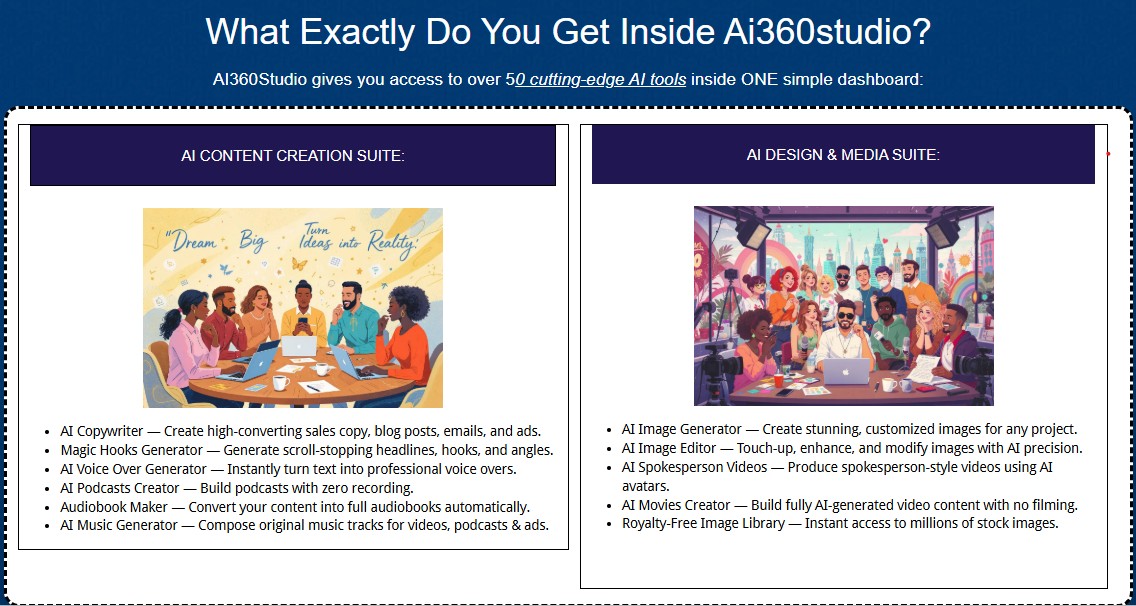 What Exactly Do You Get Inside Ai360studio?

AI360Studio gives you access to over 50 cutting-edge AI tools inside ONE simple dashboard:

AI CONTENT CREATION SUITE:

"Dream Big Turn Ideas into Reality"

- AI Copywriter — Create high-converting sales copy, blog posts, emails, and ads.
- Magic Hooks Generator — Generate scroll-stopping headlines, hooks, and angles.
- AI Voice Over Generator — Instantly turn text into professional voice overs.
- AI Podcasts Creator — Build podcasts with zero recording.
- Audiobook Maker — Convert your content into full audiobooks automatically.
- AI Music Generator — Compose original music tracks for videos, podcasts & ads.

AI DESIGN & MEDIA SUITE:

- AI Image Generator — Create stunning, customized images for any project.
- AI Image Editor — Touch-up, enhance, and modify images with AI precision.
- AI Spokesperson Videos — Produce spokesperson-style videos using AI avatars.
- AI Movies Creator — Build fully AI-generated video content with no filming.
- Royalty-Free Image Library — Instant access to millions of stock images.